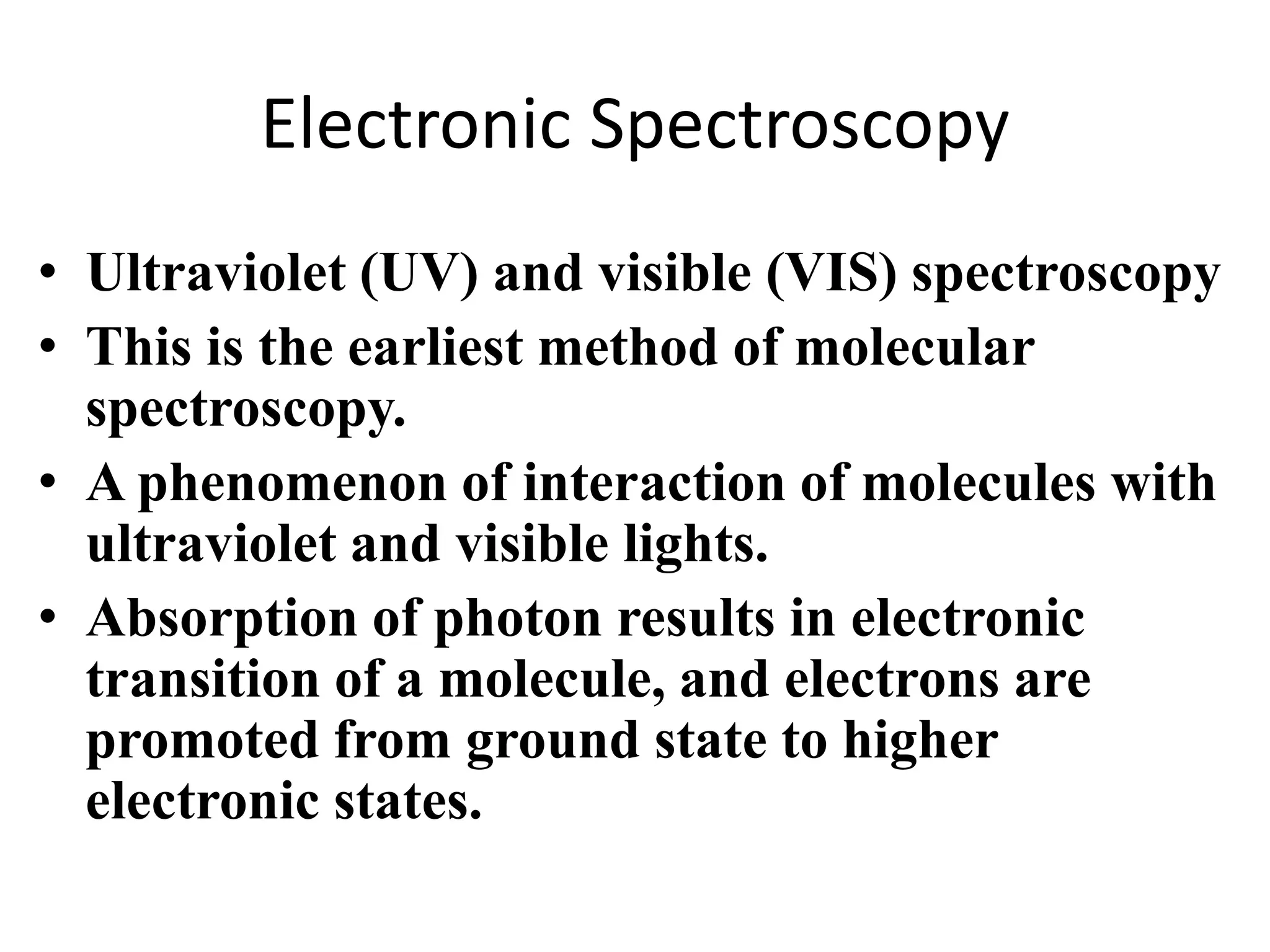 Electronic Spectroscopy

• Ultraviolet (UV) and visible (VIS) spectroscopy
• This is the earliest method of molecular spectroscopy.
• A phenomenon of interaction of molecules with ultraviolet and visible lights.
• Absorption of photon results in electronic transition of a molecule, and electrons are promoted from ground state to higher electronic states.